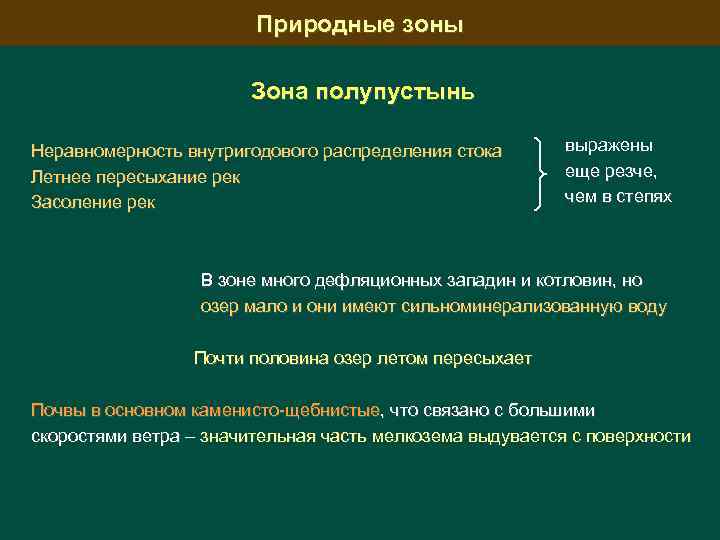 Природные зоны

Зона полупустынь

Неравномерность внутригодового распределения стока
Летнее пересыхание рек
Засоление рек

выражены еще резче, чем в степях

В зоне много дефляционных западин и котловин, но озер мало и они имеют сильноминерализованную воду

Почти половина озер летом пересыхает

Почвы в основном каменисто-щебнистые, что связано с большими скоростями ветра – значительная часть мелкозема выдувается с поверхности